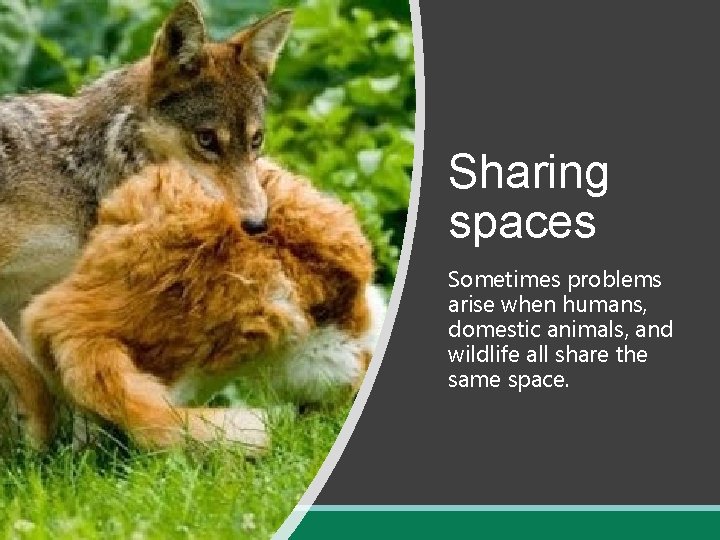 Sharing spaces

Sometimes problems arise when humans, domestic animals, and wildlife all share the same space.